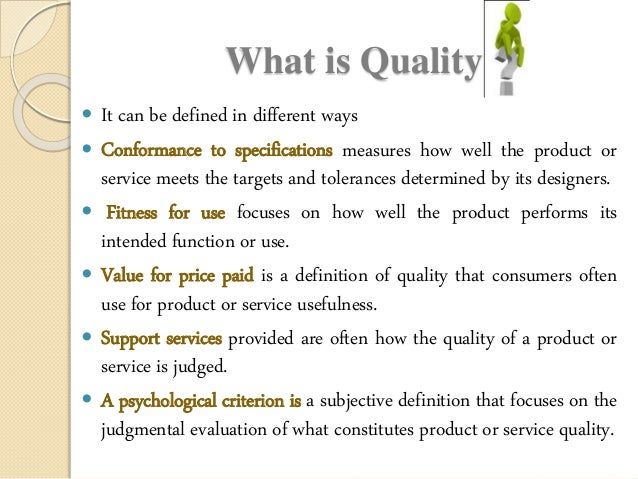 What is Quality

- It can be defined in different ways
- Conformance to specifications measures how well the product or service meets the targets and tolerances determined by its designers.
- Fitness for use focuses on how well the product performs its intended function or use.
- Value for price paid is a definition of quality that consumers often use for product or service usefulness.
- Support services provided are often how the quality of a product or service is judged.
- A psychological criterion is a subjective definition that focuses on the judgmental evaluation of what constitutes product or service quality.